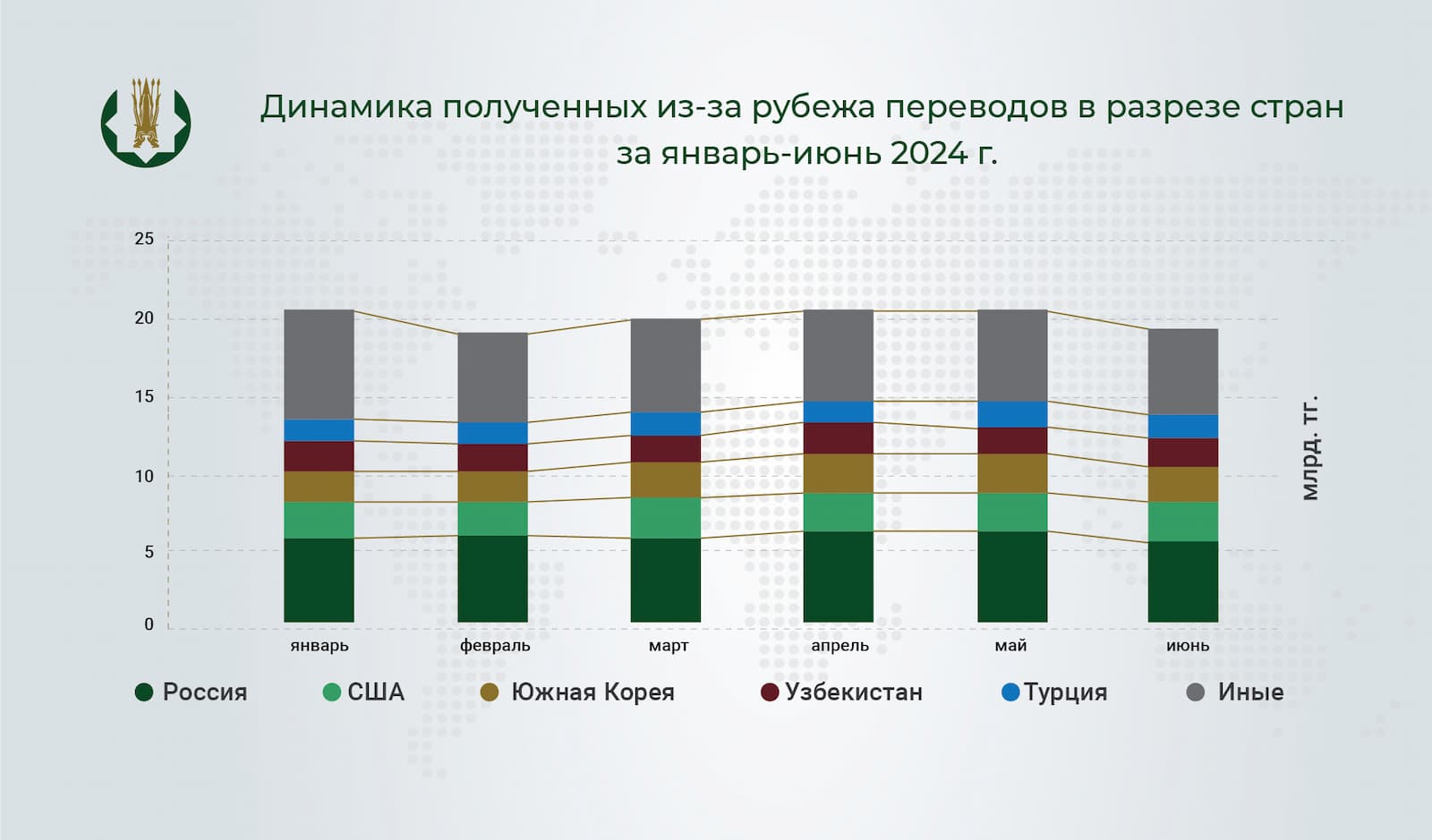 Динамика полученных из-за рубежа переводов в разрезе стран за январь-июнь 2024 г.

25
20
15
10
5
0

млрд. тг.

январь
февраль
март
апрель
май
июнь

Россия
США
Южная Корея
Узбекистан
Турция
Иные